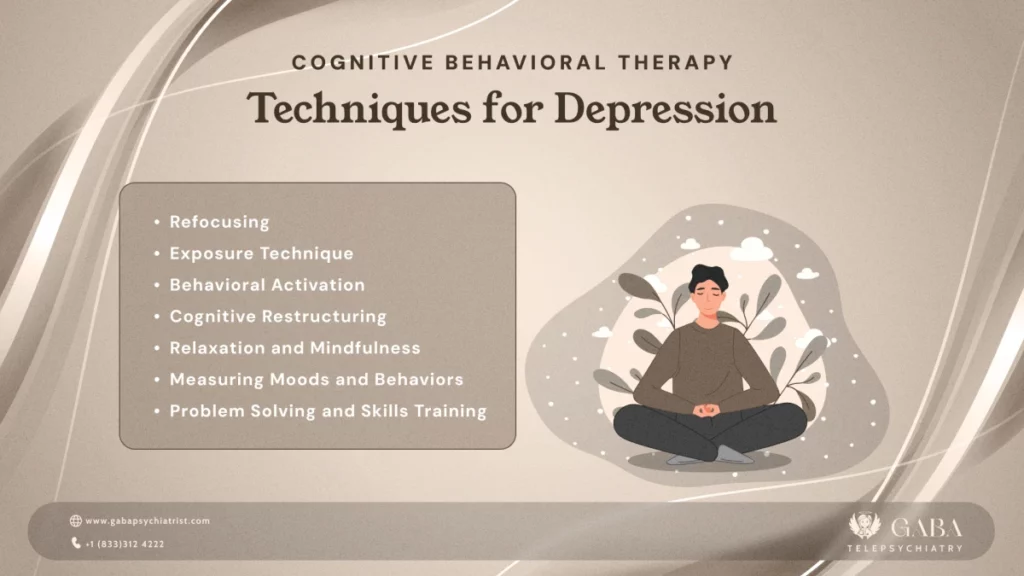 COGNITIVE BEHAVIORAL THERAPY
Techniques for Depression

• Refocusing
• Exposure Technique
• Behavioral Activation
• Cognitive Restructuring
• Relaxation and Mindfulness
• Measuring Moods and Behaviors
• Problem Solving and Skills Training

www.gabapsychiatrist.com
+1 (833)312 4222

GABA
TELEPSYCHIATRY